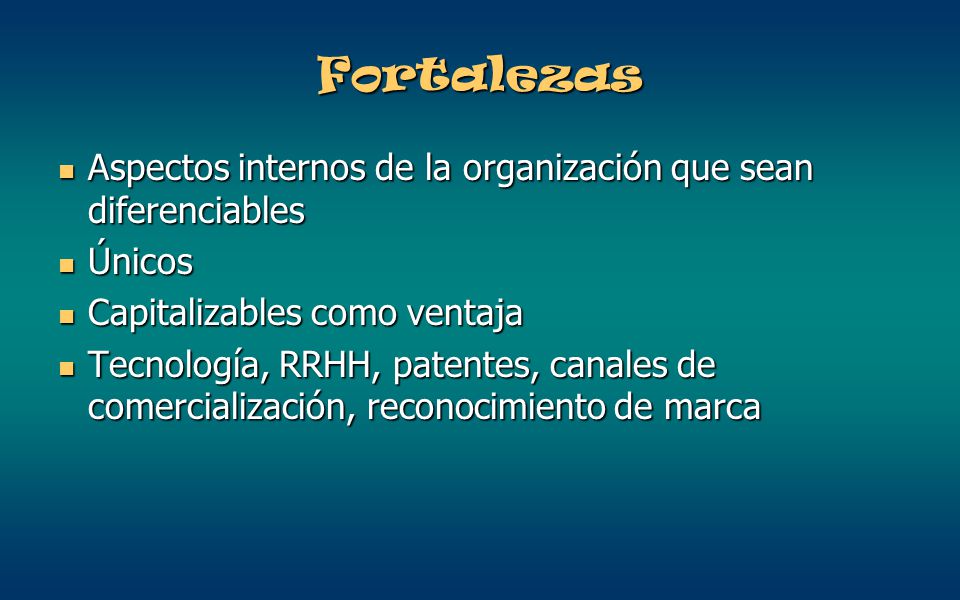 Fortalezas

- Aspectos internos de la organización que sean diferenciables
- Únicos
- Capitalizables como ventaja
- Tecnología, RRHH, patentes, canales de comercialización, reconocimiento de marca